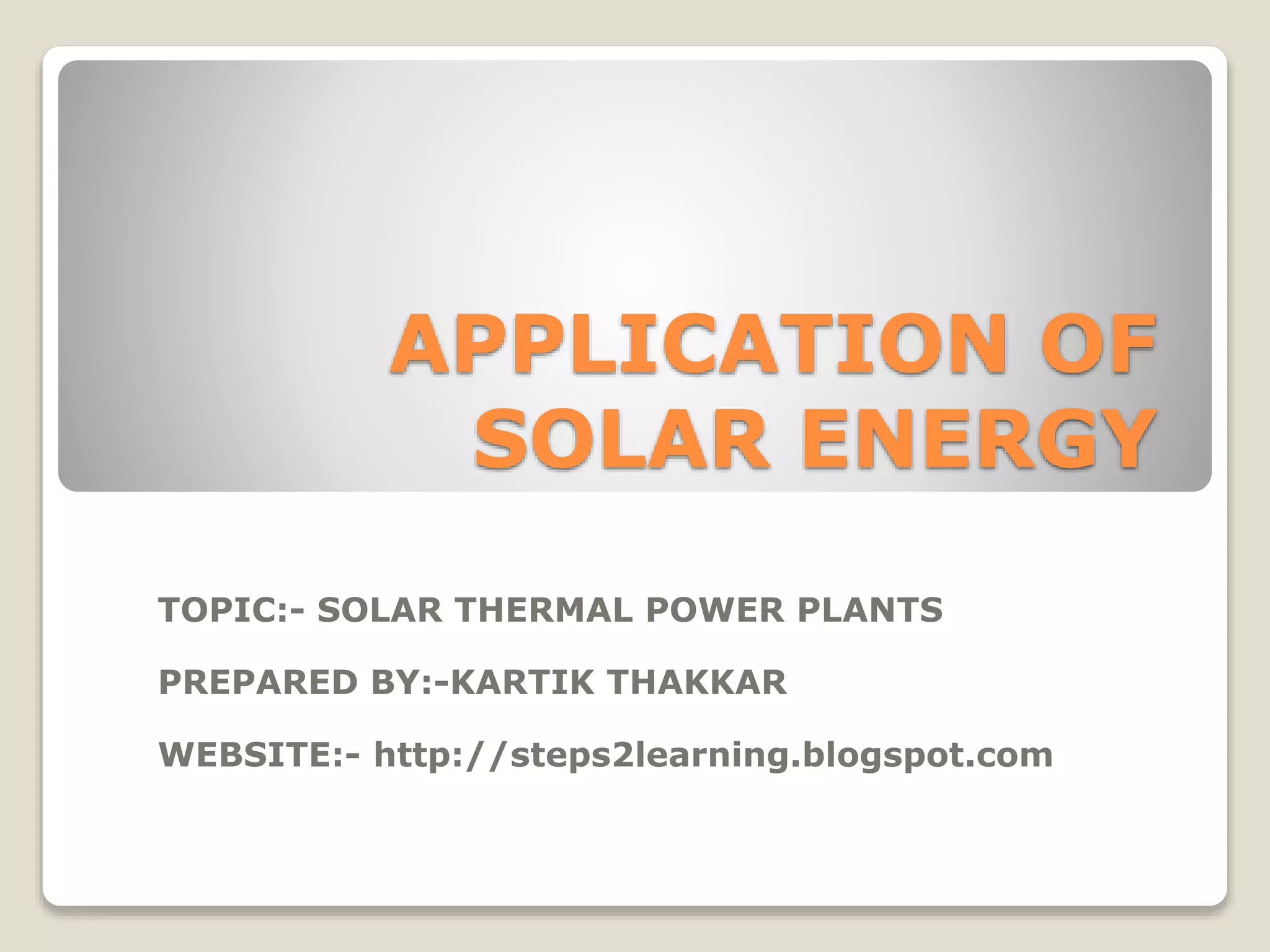 APPLICATION OF SOLAR ENERGY

TOPIC:- SOLAR THERMAL POWER PLANTS

PREPARED BY:-KARTIK THAKKAR

WEBSITE:- http://steps2learning.blogspot.com